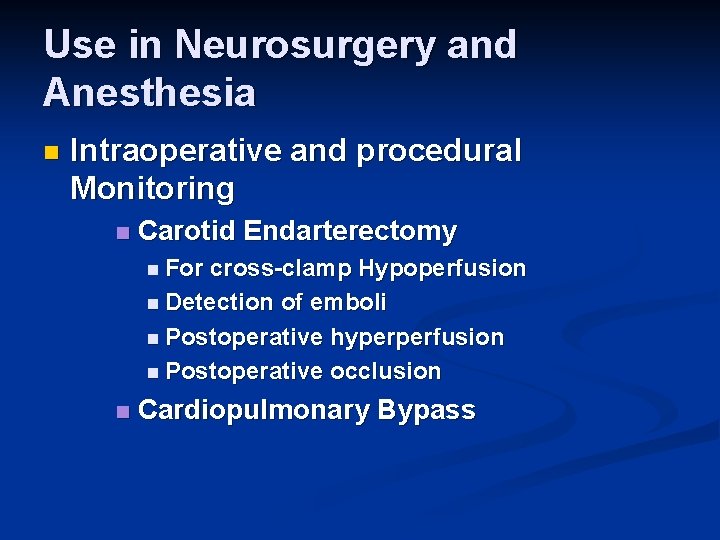 Use in Neurosurgery and Anesthesia

Intraoperative and procedural Monitoring

Carotid Endarterectomy

For cross-clamp Hypoperfusion

Detection of emboli

Postoperative hyperperfusion

Postoperative occlusion

Cardiopulmonary Bypass